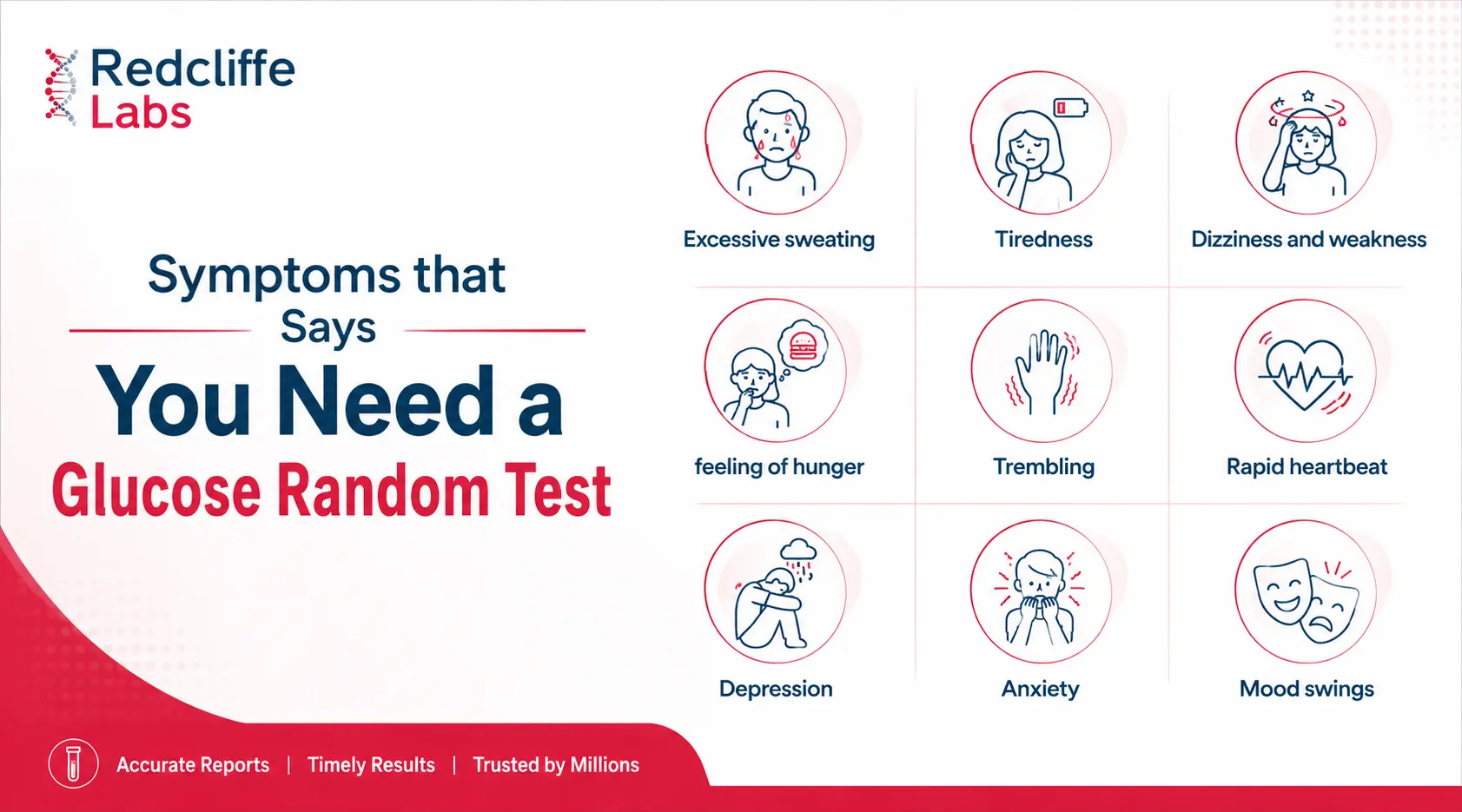 Redcliffe Labs

Symptoms that Says You Need a Glucose Random Test

Excessive sweating

Tiredness

Dizziness and weakness

feeling of hunger

Trembling

Rapid heartbeat

Depression

Anxiety

Mood swings

Accurate Reports | Timely Results | Trusted by Millions